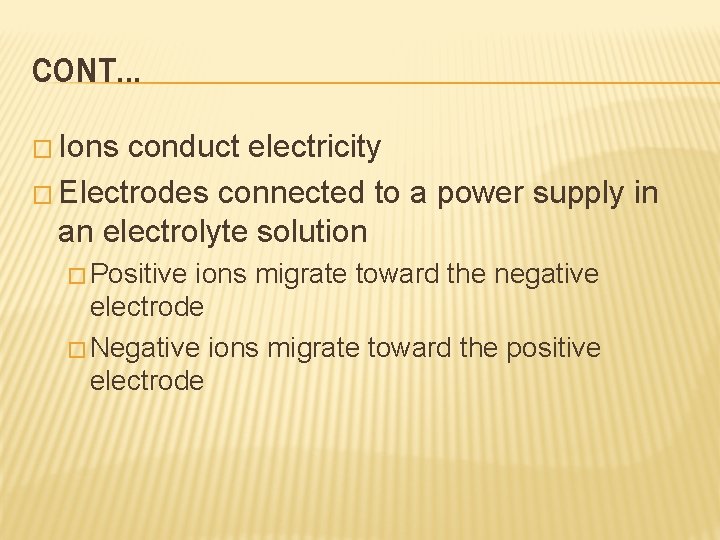 CONT…

□ Ions conduct electricity

□ Electrodes connected to a power supply in an electrolyte solution

□ Positive ions migrate toward the negative electrode

□ Negative ions migrate toward the positive electrode